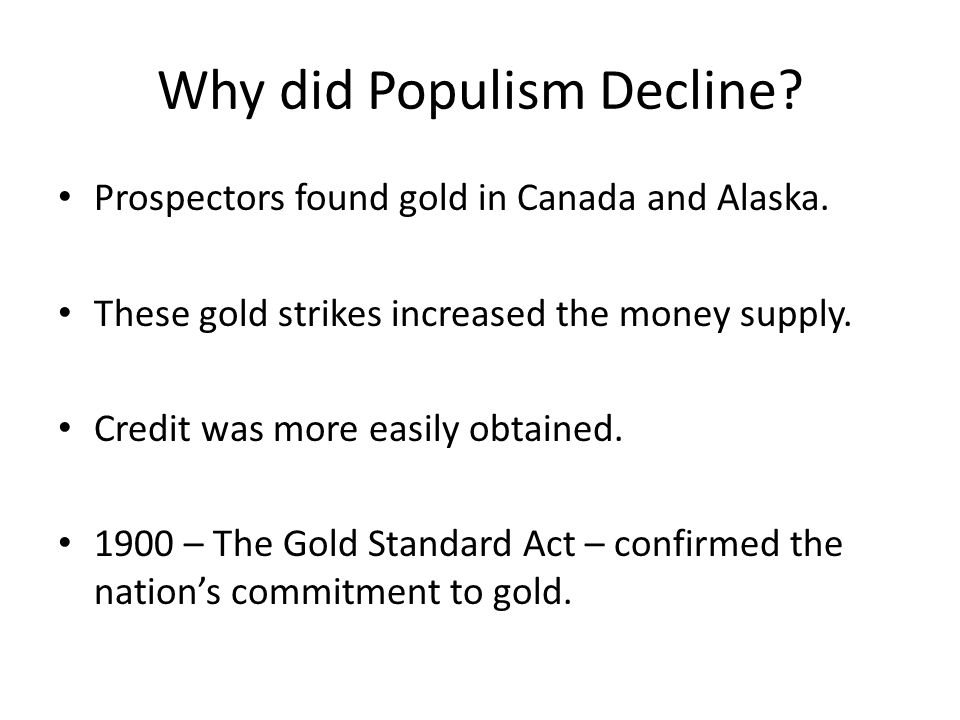 Why did Populism Decline?

• Prospectors found gold in Canada and Alaska.

• These gold strikes increased the money supply.

• Credit was more easily obtained.

• 1900 – The Gold Standard Act – confirmed the nation’s commitment to gold.